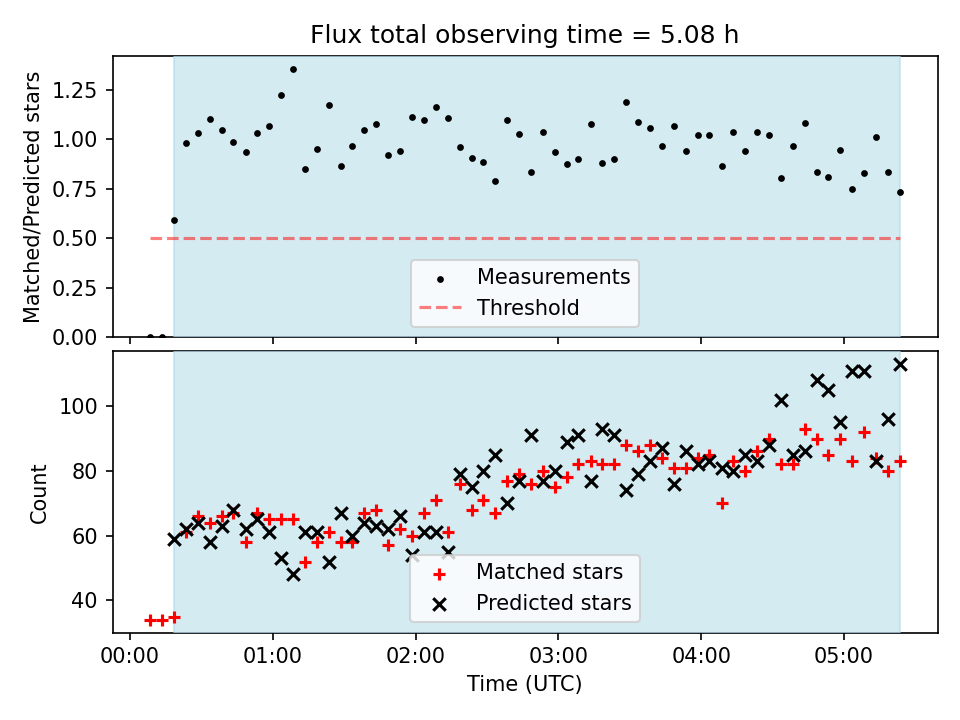 Flux total observing time = 5.08 h

Matched/Predicted stars

1.25
1.00
0.75
0.50
0.25
0.00

Measurements
Threshold

Count

100
80
60
40

Matched stars
Predicted stars

00:00
01:00
02:00
03:00
04:00
05:00

Time (UTC)